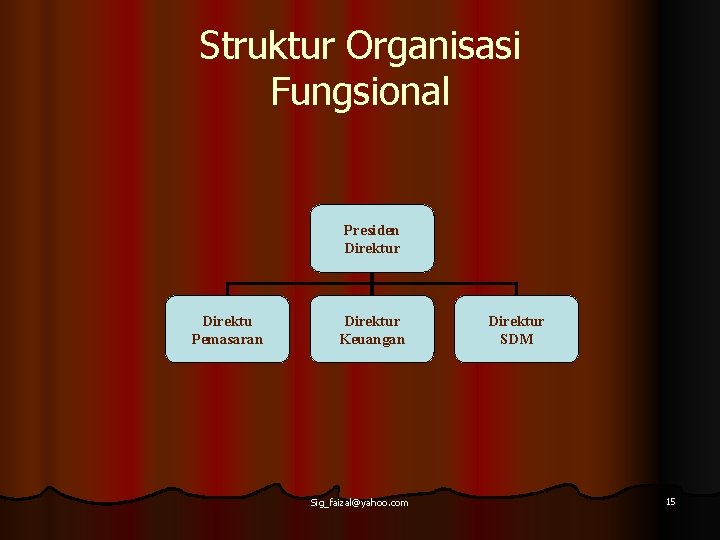 Struktur Organisasi Fungsional

Presiden Direktur

Direktu Pemasaran

Direktur Keuangan

Direktur SDM

Sig_faizal@yahoo.com

15